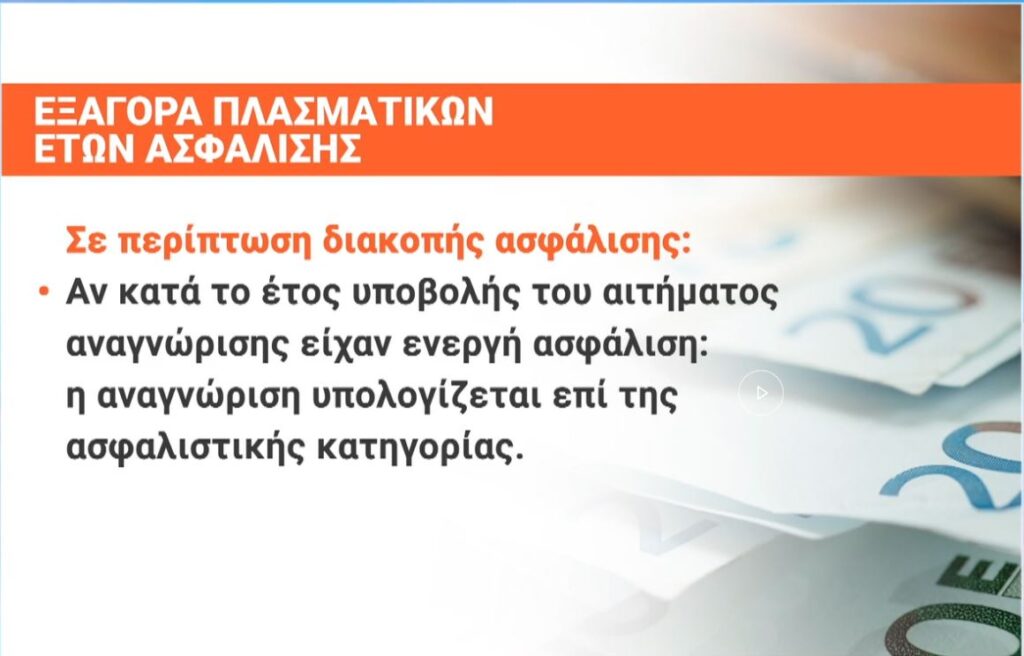 ΕΞΑΓΟΡΑ ΠΛΑΣΜΑΤΙΚΩΝ ΕΤΩΝ ΑΣΦΑΛΙΣΗΣ

Σε περίπτωση διακοπής ασφάλισης:

• Αν κατά το έτος υποβολής του αιτήματος αναγνώρισης είχαν ενεργή ασφάλιση: η αναγνώριση υπολογίζεται επί της ασφαλιστικής κατηγορίας.